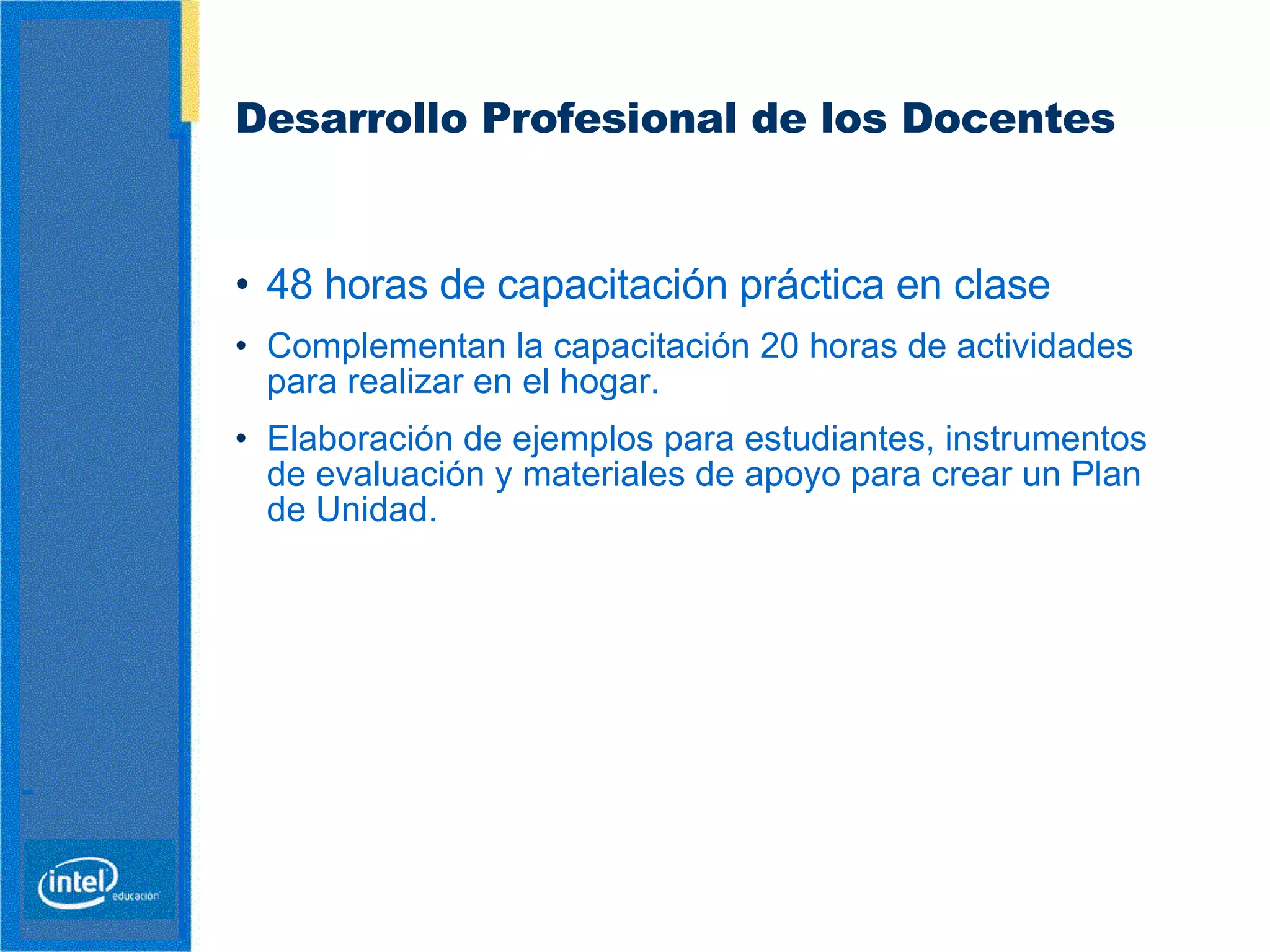 Desarrollo Profesional de los Docentes

• 48 horas de capacitación práctica en clase

• Complementan la capacitación 20 horas de actividades para realizar en el hogar.

• Elaboración de ejemplos para estudiantes, instrumentos de evaluación y materiales de apoyo para crear un Plan de Unidad.

intel educación